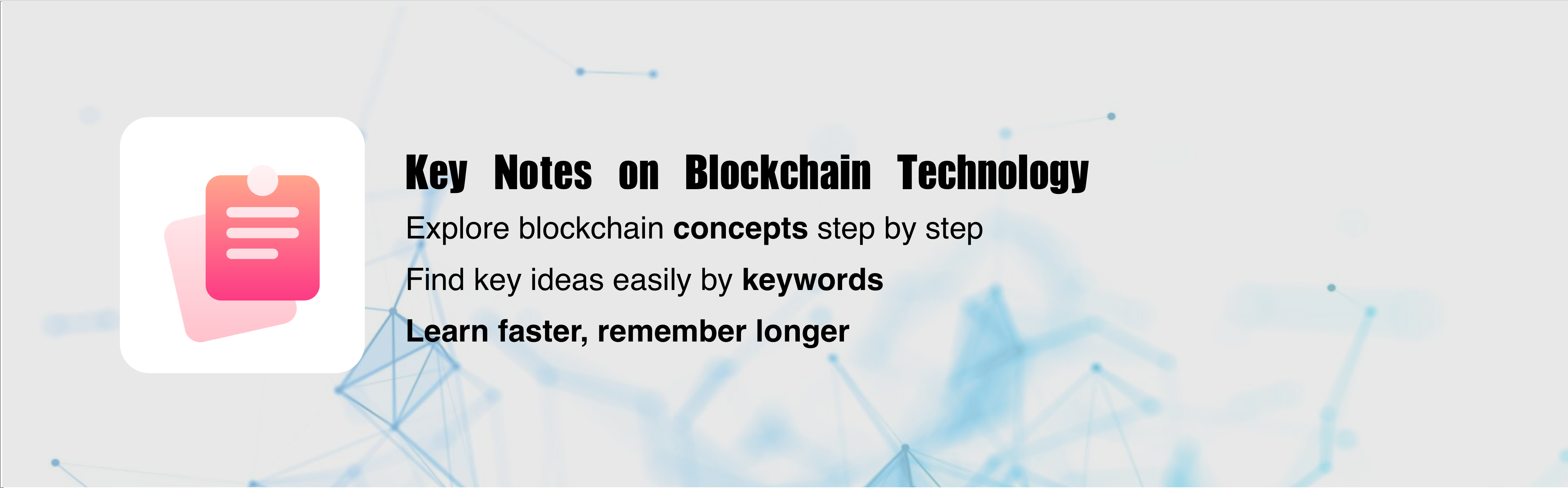 Key Notes on Blockchain Technology

Explore blockchain concepts step by step

Find key ideas easily by keywords

Learn faster, remember longer